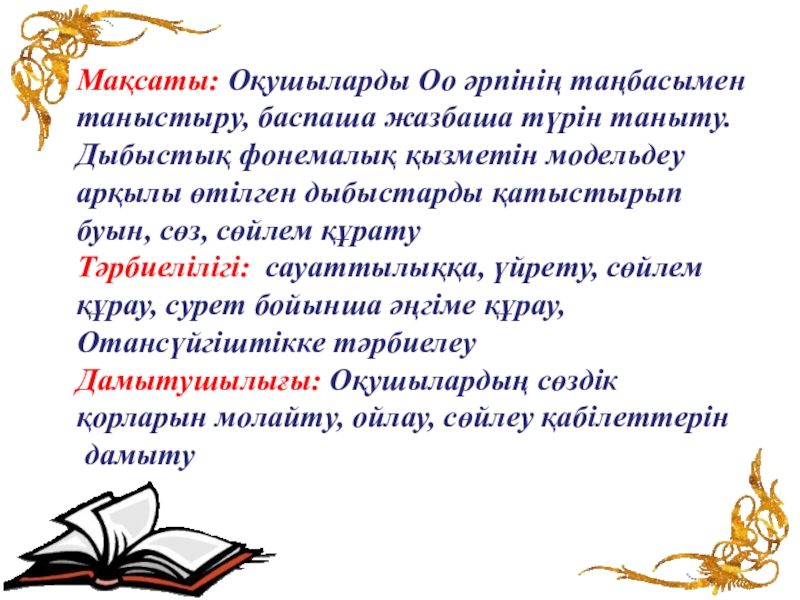 Мақсаты: Оқушыларды Оо әрпінің таңбасымен таныстыру, баспаша жазбаша түрін таныту. Дыбыстық фонемалық қызметін модельдеу арқылы өтілген дыбыстарды қатыстырып буын, сөз, сөйлем құрату
Тәрбиелілігі: сауаттылыққа, үйрету, сөйлем құрау, сурет бойынша әңгіме құрау, Отансүйгіштікке тәрбиелеу
Дамытушылығы: Оқушылардың сөздік қорларын молайту, ойлау, сөйлеу қабілеттерін дамыту